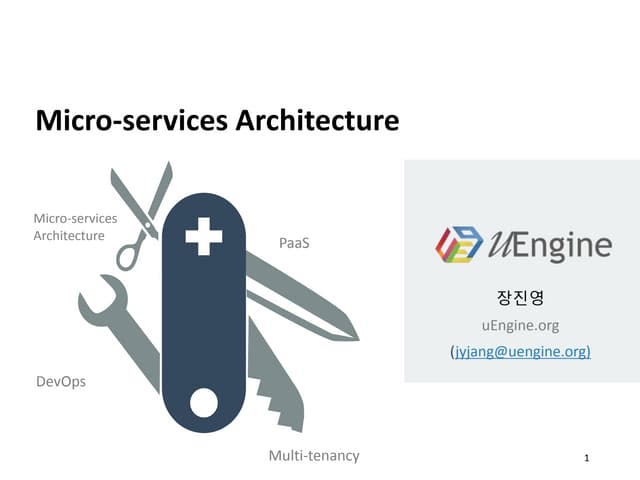 Micro-services Architecture

Micro-services Architecture

PaaS

DevOps

Multi-tenancy

uEngine

장진영

uEngine.org

(jyjang@uengine.org)

1